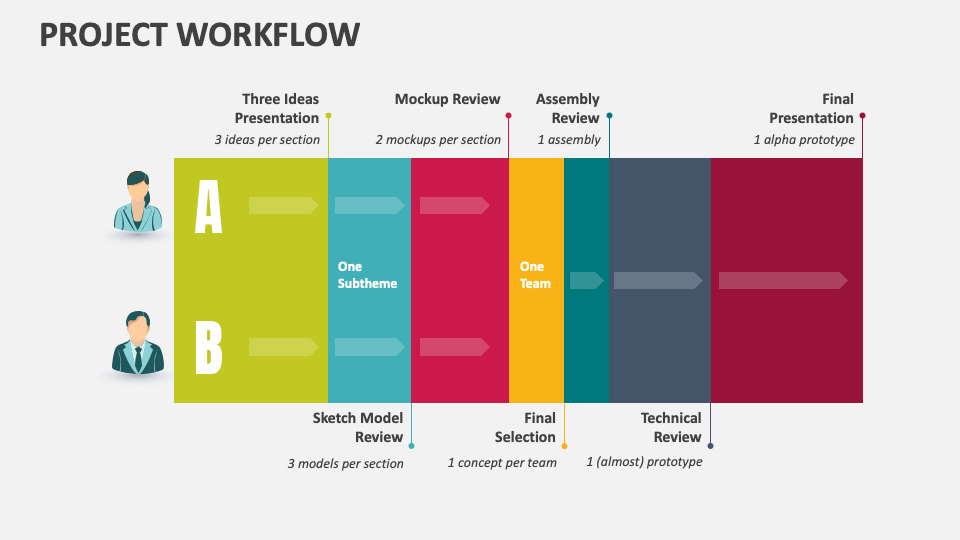 PROJECT WORKFLOW

Three Ideas Presentation
3 ideas per section

Mockup Review
2 mockups per section

Assembly Review
1 assembly

Final Presentation
1 alpha prototype

A

One Subtheme

One Team

B

Sketch Model Review
3 models per section

Final Selection
1 concept per team

Technical Review
1 (almost) prototype